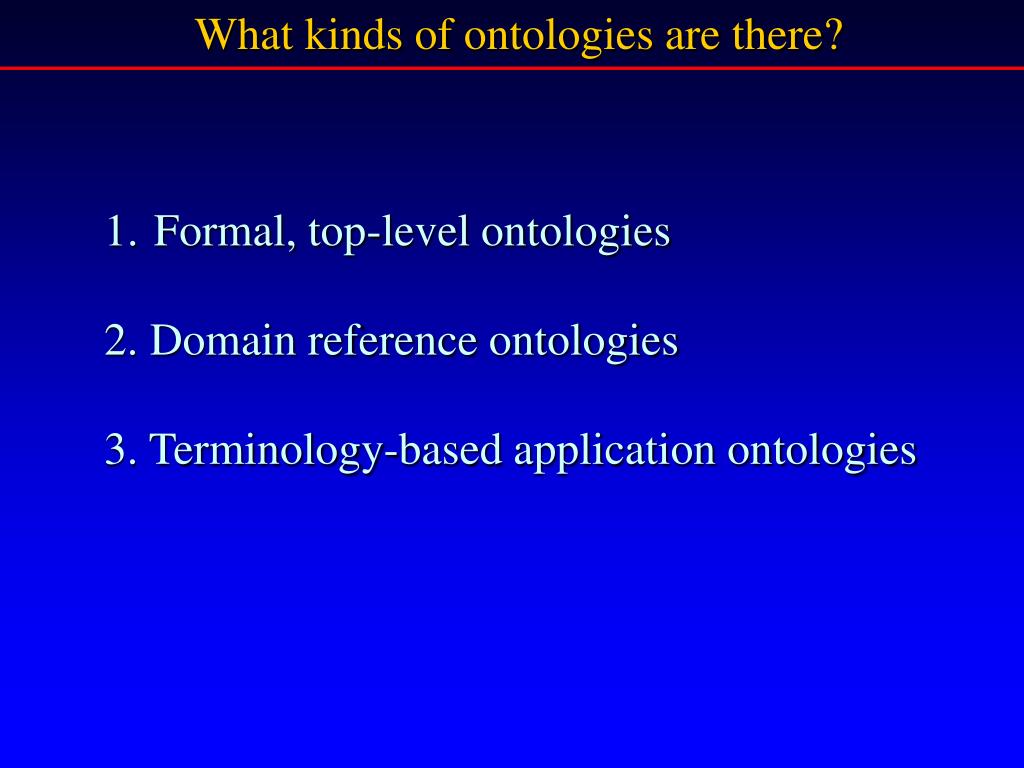 What kinds of ontologies are there?

1. Formal, top-level ontologies

2. Domain reference ontologies

3. Terminology-based application ontologies